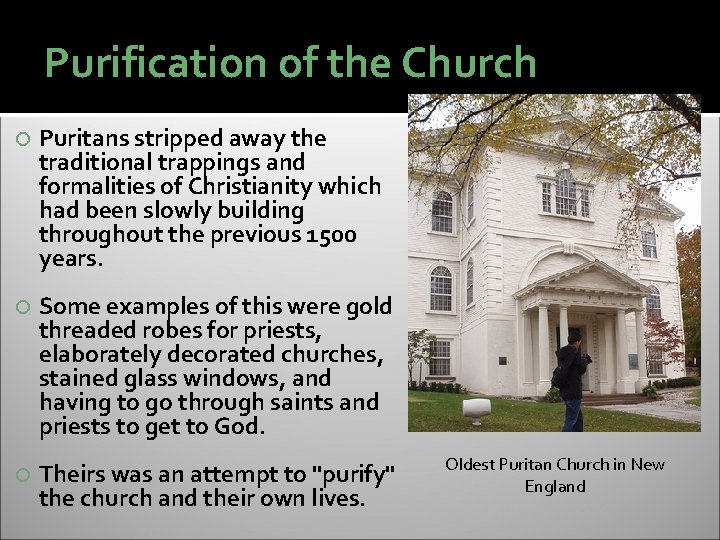 Purification of the Church

Puritans stripped away the traditional trappings and formalities of Christianity which had been slowly building throughout the previous 1500 years.

Some examples of this were gold threaded robes for priests, elaborately decorated churches, stained glass windows, and having to go through saints and priests to get to God.

Theirs was an attempt to "purify" the church and their own lives.

Oldest Puritan Church in New England